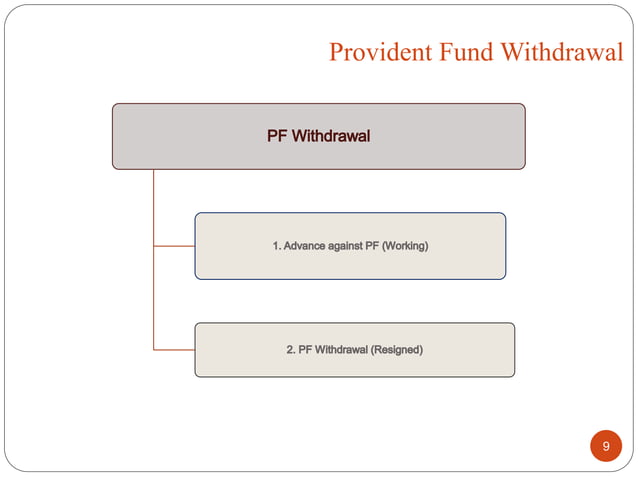 Provident Fund Withdrawal

PF Withdrawal

1. Advance against PF (Working)

2. PF Withdrawal (Resigned)

9